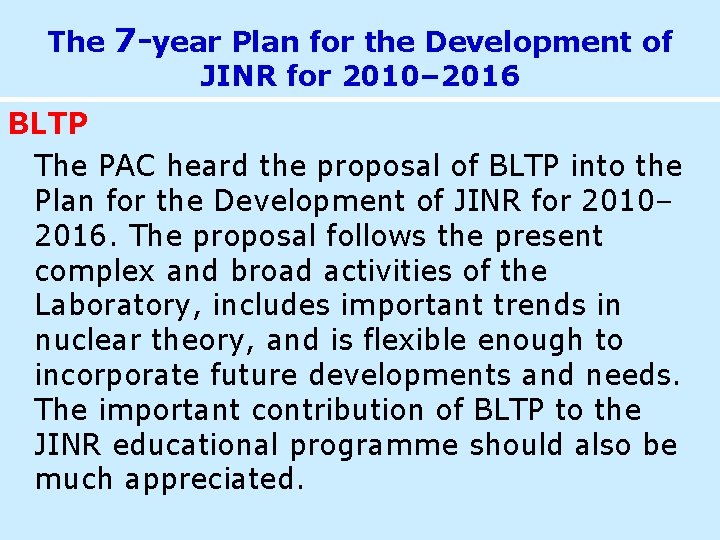 The 7-year Plan for the Development of JINR for 2010–2016

BLTP

The PAC heard the proposal of BLTP into the Plan for the Development of JINR for 2010–2016. The proposal follows the present complex and broad activities of the Laboratory, includes important trends in nuclear theory, and is flexible enough to incorporate future developments and needs. The important contribution of BLTP to the JINR educational programme should also be much appreciated.